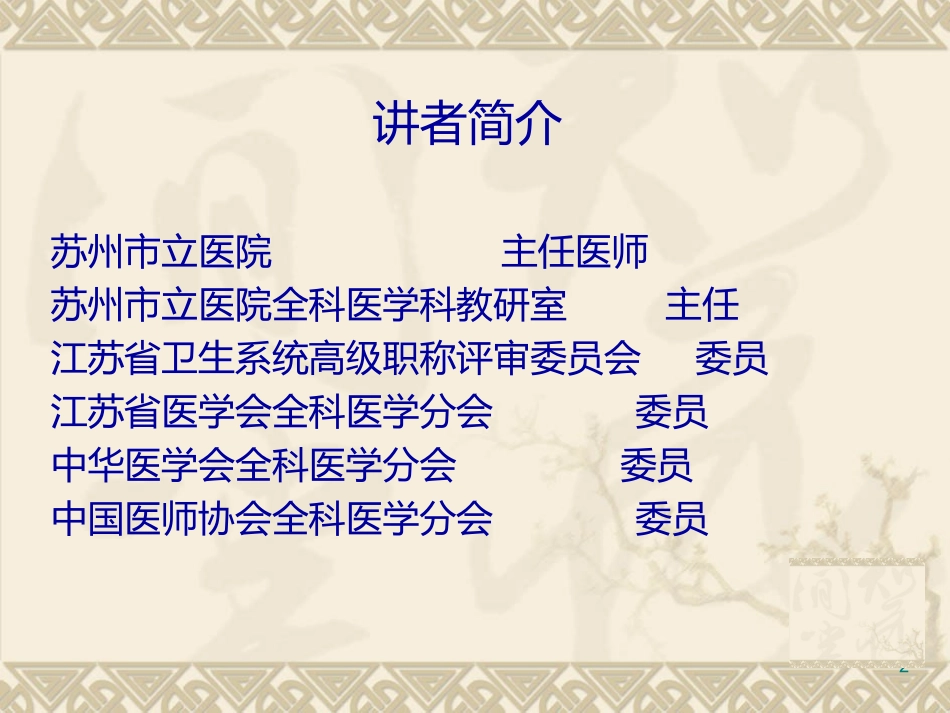 讲者简介

苏州市立医院 主任医师
苏州市立医院全科医学科教研室 主任
江苏省卫生系统高级职称评审委员会 委员
江苏省医学会全科医学分会 委员
中华医学会全科医学分会 委员
中国医师协会全科医学分会 委员

2